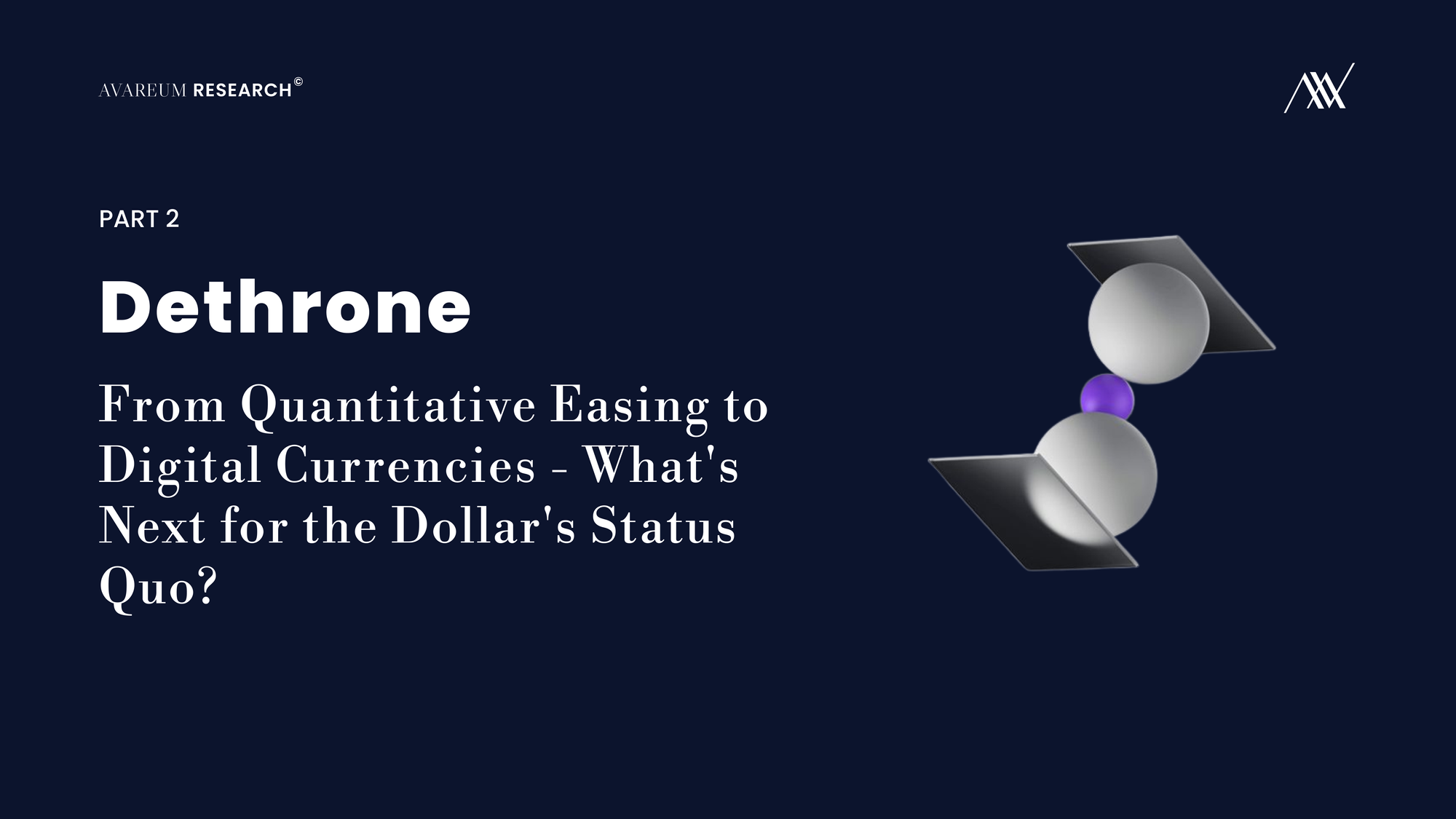 AVAREUM RESEARCH©

PART 2

Dethrone

From Quantitative Easing to Digital Currencies - What's Next for the Dollar's Status Quo?